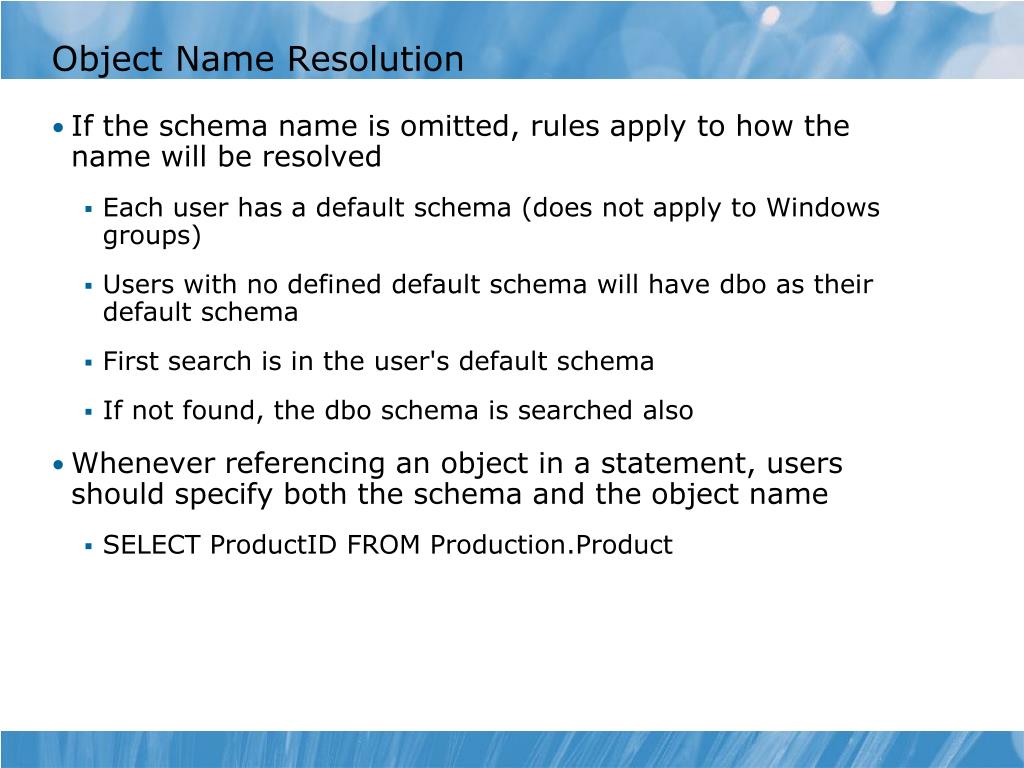 Object Name Resolution

• If the schema name is omitted, rules apply to how the name will be resolved

▪ Each user has a default schema (does not apply to Windows groups)

▪ Users with no defined default schema will have dbo as their default schema

▪ First search is in the user's default schema

▪ If not found, the dbo schema is searched also

• Whenever referencing an object in a statement, users should specify both the schema and the object name

▪ SELECT ProductID FROM Production.Product